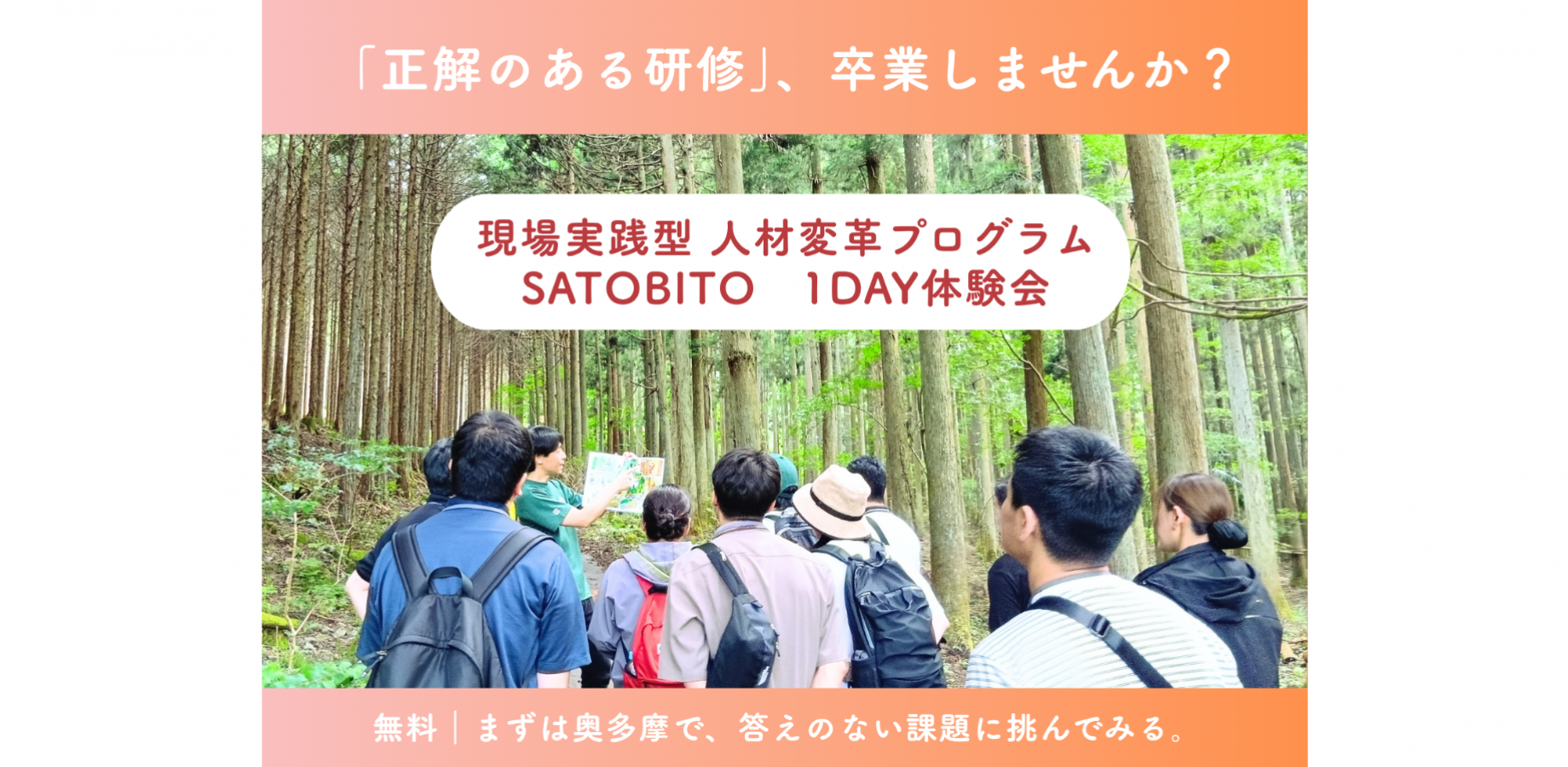 「正解のある研修」、卒業しませんか？

現場実践型 人材変革プログラム
SATOBITO　1DAY体験会

無料｜まずは奥多摩で、答えのない課題に挑んでみる。